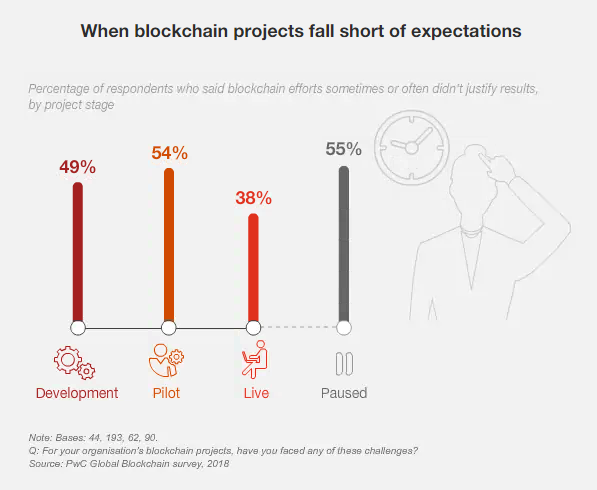 When blockchain projects fall short of expectations

Percentage of respondents who said blockchain efforts sometimes or often didn't justify results, by project stage

49%

54%

38%

55%

Development

Pilot

Live

Paused

Note: Bases: 44, 193, 62, 90.
Q: For your organisation's blockchain projects, have you faced any of these challenges?
Source: PwC Global Blockchain survey, 2018